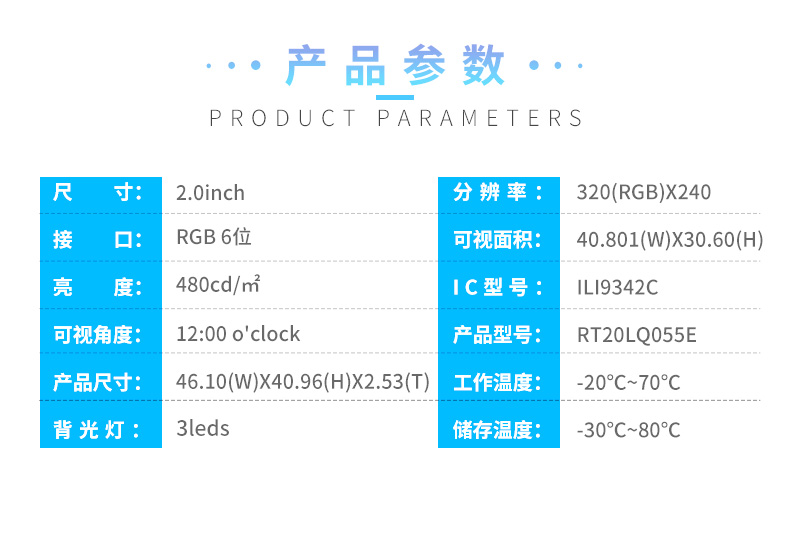 产品参数

PRODUCT PARAMETERS

| 尺 寸: | 2.0inch |
|---|---|
| 接 口: | RGB 6位 |
| 亮 度: | 480cd/㎡ |
| 可视角度: | 12:00 o'clock |
| 产品尺寸: | 46.10(W)X40.96(H)X2.53(T) |
| 背光灯: | 3leds |

| 分辨率: | 320(RGB)X240 |
|---|---|
| 可视面积: | 40.801(W)X30.60(H) |
| IC型号: | ILI9342C |
| 产品型号: | RT20LQ055E |
| 工作温度: | -20°C~70°C |
| 储存温度: | -30°C~80°C |